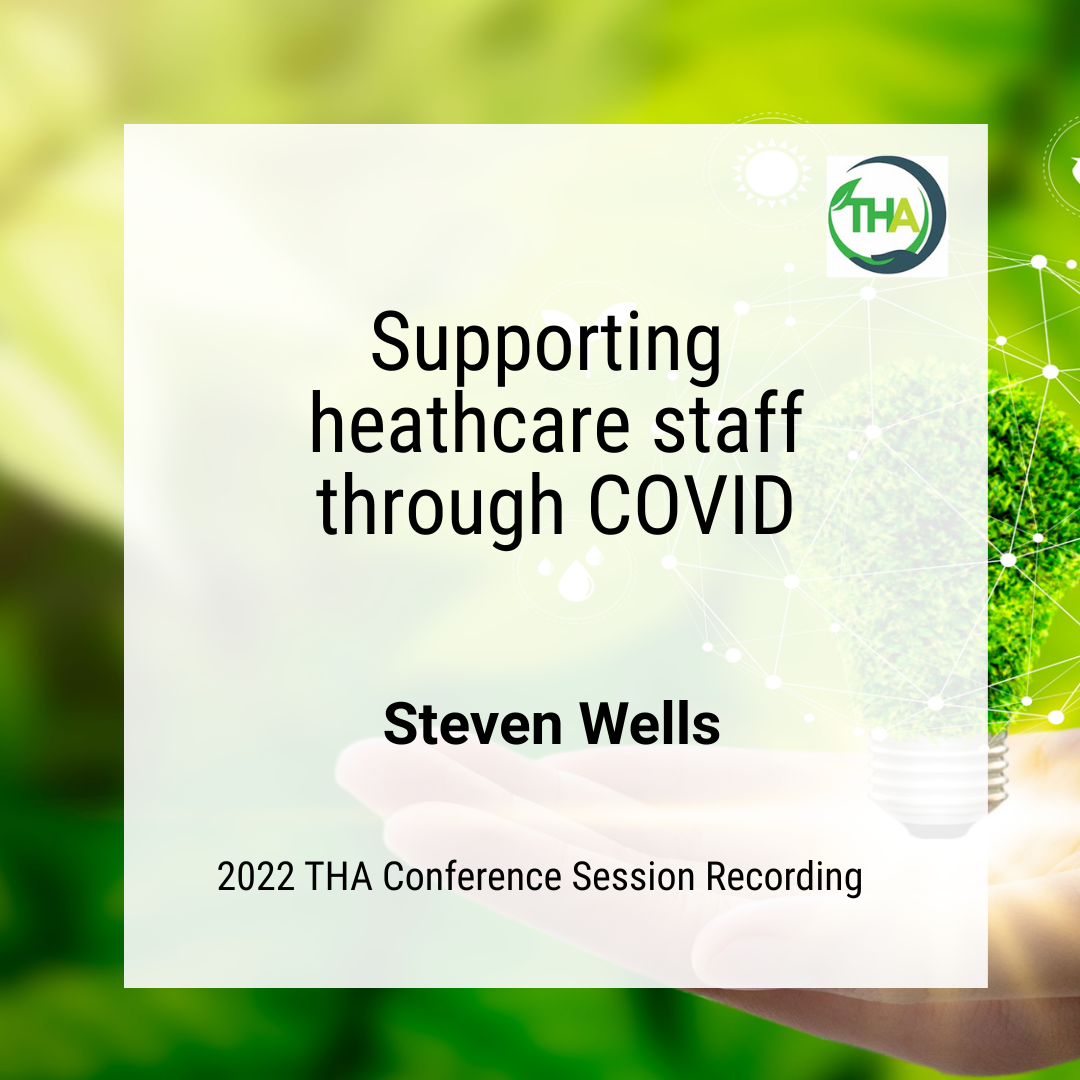 THA

Supporting heathcare staff through COVID

Steven Wells

2022 THA Conference Session Recording